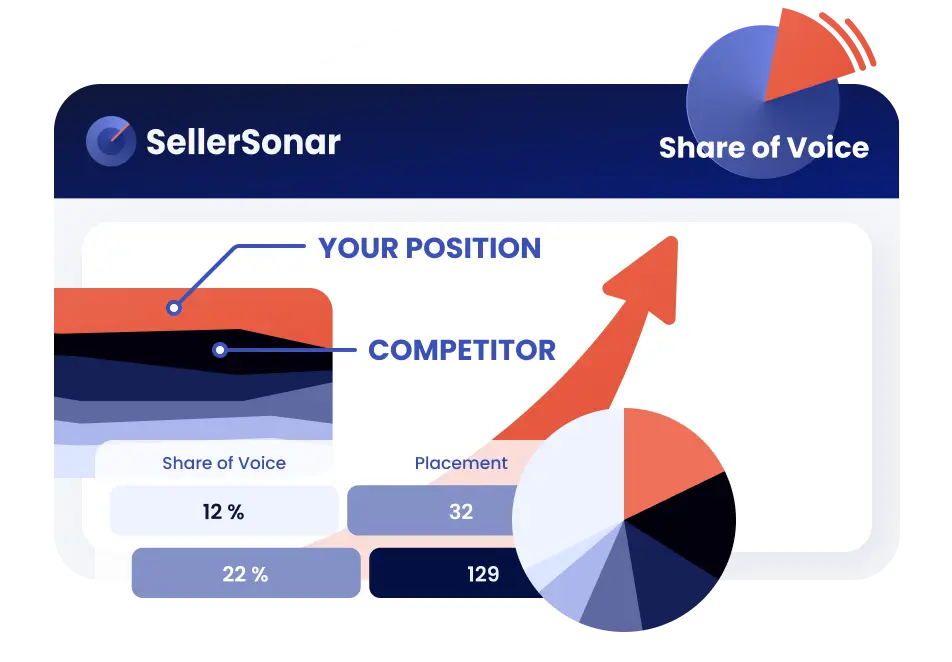 SellerSonar

Share of Voice

YOUR POSITION

COMPETITOR

| Share of Voice | Placement |
|---|---|
| 12 % | 32 |
| 22 % | 129 |